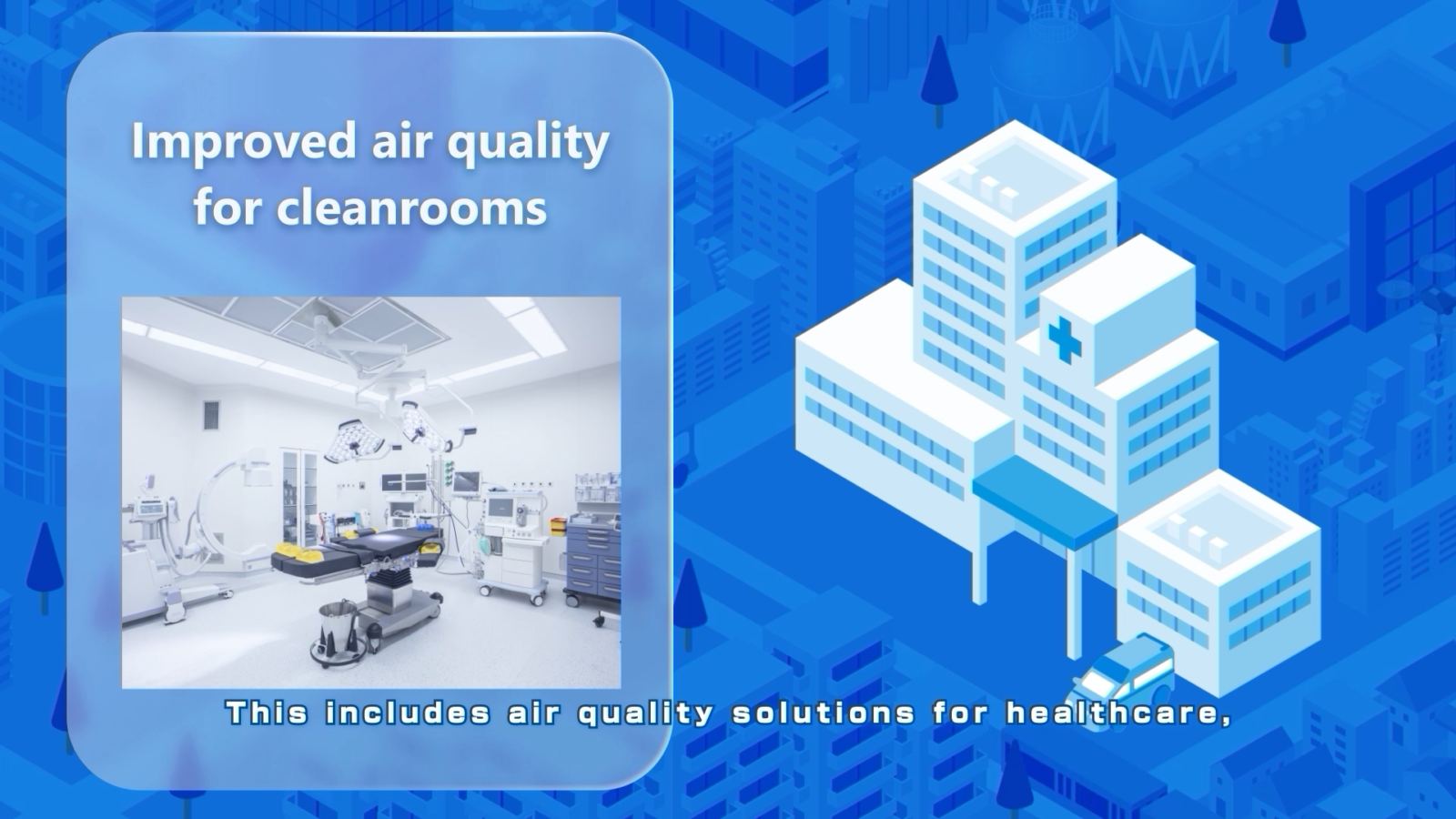 Improved air quality for cleanrooms

This includes air quality solutions for healthcare,